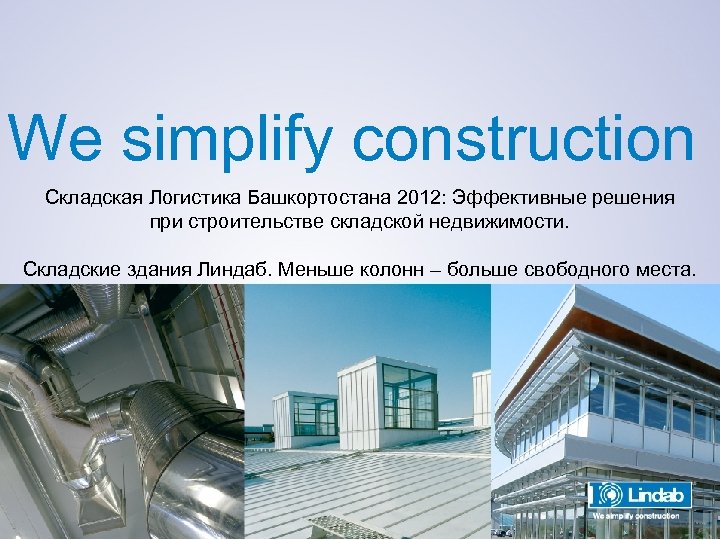 We simplify construction

Складская Логистика Башкортостана 2012: Эффективные решения при строительстве складской недвижимости.

Складские здания Линдаб. Меньше колонн – больше свободного места.

Lindab
We simplify construction